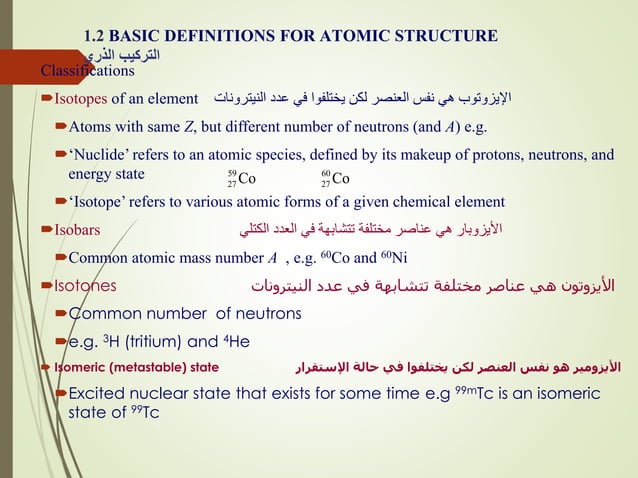 1.2 BASIC DEFINITIONS FOR ATOMIC STRUCTURE
التركيب الذري
Classifications

Isotopes of an element الإيزوتوب هي نفس العنصر لكن يختلفوا في عدد النيترونات

Atoms with same $Z$, but different number of neutrons (and $A$) e.g.

'Nuclide' refers to an atomic species, defined by its makeup of protons, neutrons, and energy state $^{59}_{27}Co$ $^{60}_{27}Co$

'Isotope' refers to various atomic forms of a given chemical element

Isobars الأيزوبار هي عناصر مختلفة تتشابهة في العدد الكتلي

Common atomic mass number $A$ , e.g. $^{60}Co$ and $^{60}Ni$

Isotones الأيزوتون هي عناصر مختلفة تتشابهة في عدد النيترونات

Common number of neutrons

e.g. $^{3}H$ (tritium) and $^{4}He$

Isomeric (metastable) state الأيزومير هو نفس العنصر لكن يختلفوا في حالة الإستقرار

Excited nuclear state that exists for some time e.g $^{99m}Tc$ is an isomeric state of $^{99}Tc$